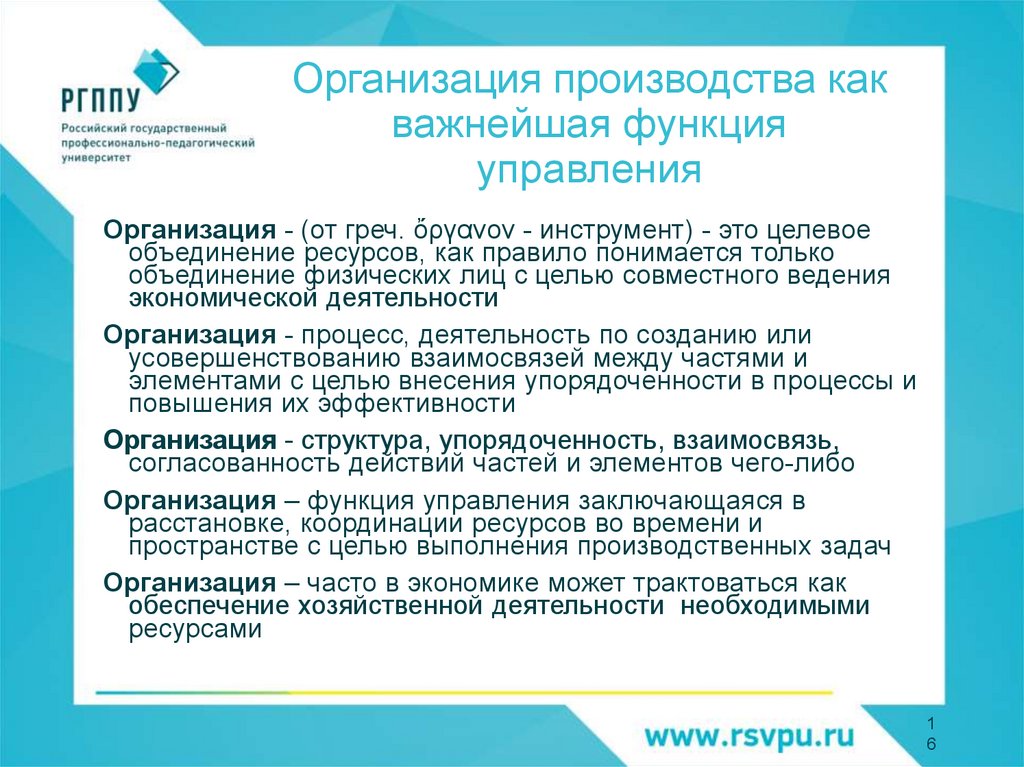 РГППУ
Российский государственный профессионально-педагогический университет

Организация производства как важнейшая функция управления

Организация - (от греч. ὄργανον - инструмент) - это целевое объединение ресурсов, как правило понимается только объединение физических лиц с целью совместного ведения экономической деятельности

Организация - процесс, деятельность по созданию или усовершенствованию взаимосвязей между частями и элементами с целью внесения упорядоченности в процессы и повышения их эффективности

Организация - структура, упорядоченность, взаимосвязь, согласованность действий частей и элементов чего-либо

Организация – функция управления заключающаяся в расстановке, координации ресурсов во времени и пространстве с целью выполнения производственных задач

Организация – часто в экономике может трактоваться как обеспечение хозяйственной деятельности необходимыми ресурсами

www.rsvpu.ru

16